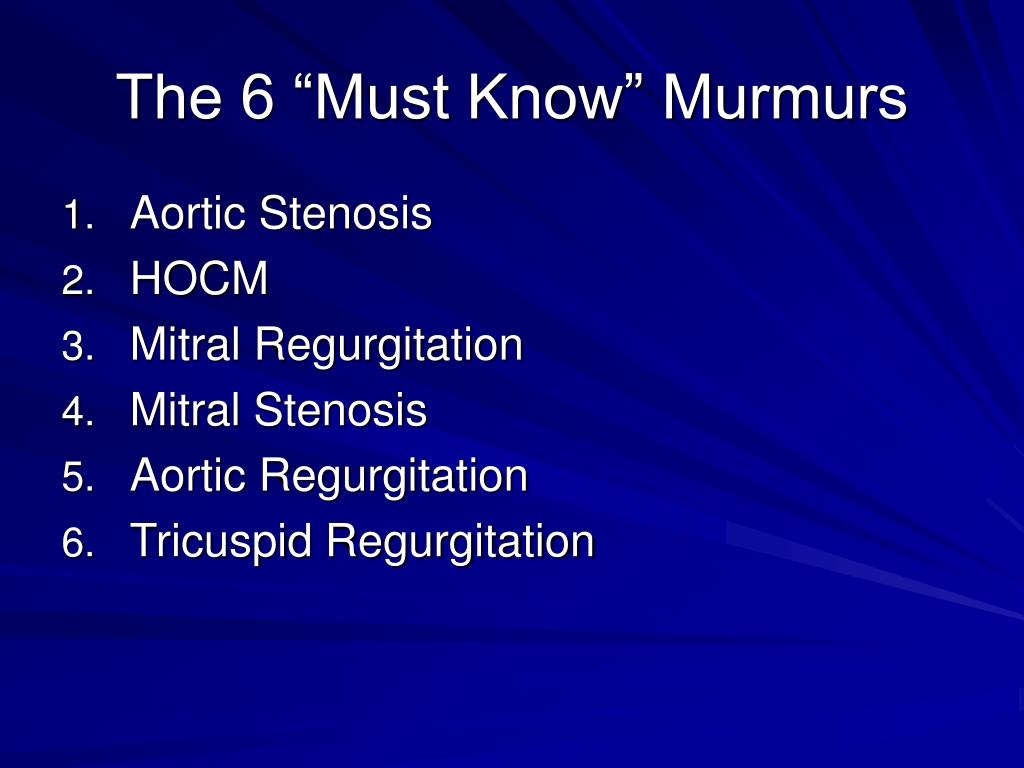 The 6 “Must Know” Murmurs

1. Aortic Stenosis
2. HOCM
3. Mitral Regurgitation
4. Mitral Stenosis
5. Aortic Regurgitation
6. Tricuspid Regurgitation